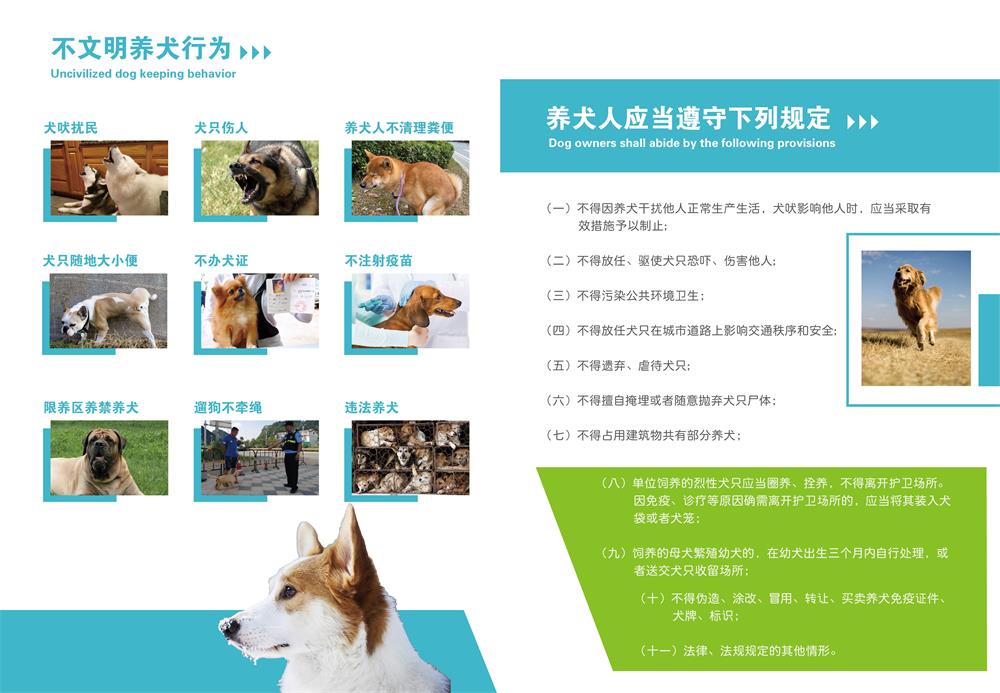 不文明养犬行为
Uncivilized dog keeping behavior

犬吠扰民

犬只伤人

养犬人不清理粪便

犬只随地大小便

不办犬证

不注射疫苗

限养区养禁养犬

遛狗不牵绳

违法养犬

养犬人应当遵守下列规定
Dog owners shall abide by the following provisions

（一）不得因养犬干扰他人正常生产生活，犬吠影响他人时，应当采取有效措施予以制止；

（二）不得放任、驱使犬只恐吓、伤害他人；

（三）不得污染公共环境卫生；

（四）不得放任犬只在城市道路上影响交通秩序和安全；

（五）不得遗弃、虐待犬只；

（六）不得擅自掩埋或者随意抛弃犬只尸体；

（七）不得占用建筑物共有部分养犬；

（八）单位饲养的烈性犬只应当圈养、拴养，不得离开护卫场所。因免疫、诊疗等原因确需离开护卫场所的，应当将其装入犬袋或者犬笼；

（九）饲养的母犬繁殖幼犬的，在幼犬出生三个月内自行处理，或者送交犬只收留场所；

（十）不得伪造、涂改、冒用、转让、买卖养犬免疫证件、犬牌、标识；

（十一）法律、法规规定的其他情形。